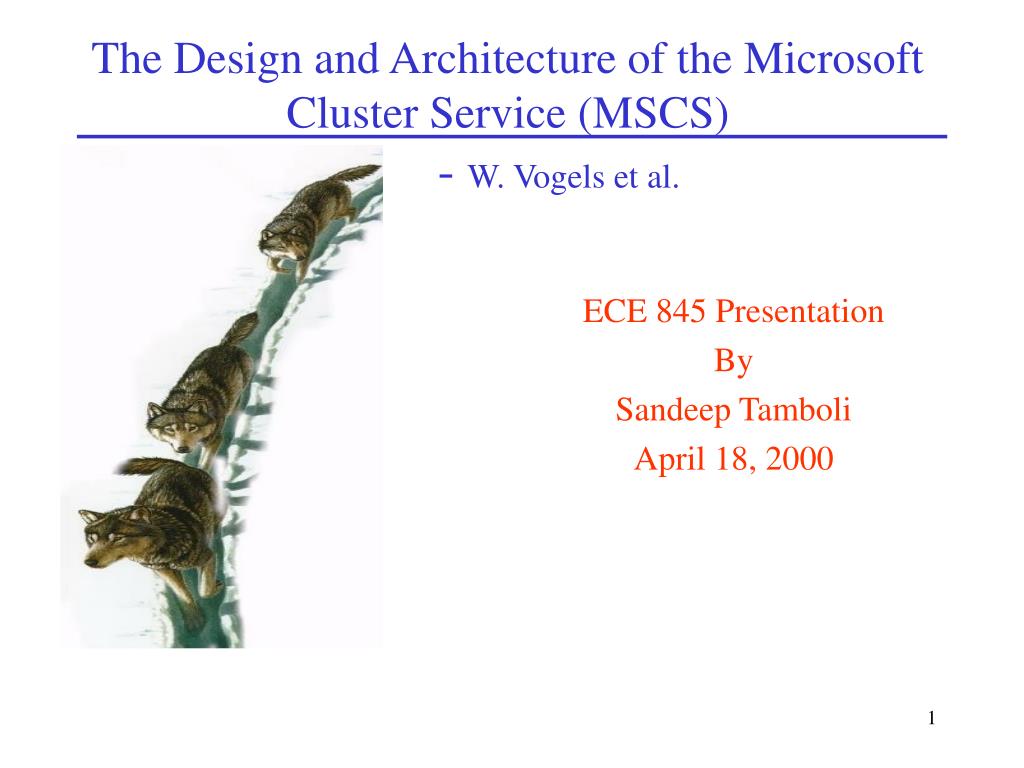 The Design and Architecture of the Microsoft Cluster Service (MSCS)

- W. Vogels et al.

ECE 845 Presentation
By
Sandeep Tamboli
April 18, 2000

1